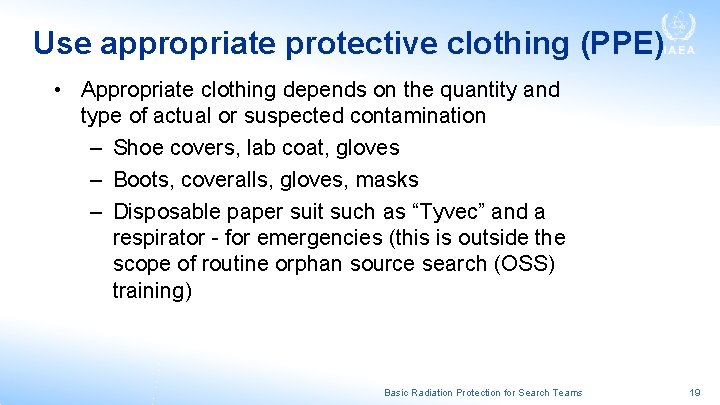 Use appropriate protective clothing (PPE)

IAEA

• Appropriate clothing depends on the quantity and type of actual or suspected contamination
– Shoe covers, lab coat, gloves
– Boots, coveralls, gloves, masks
– Disposable paper suit such as “Tyvec” and a respirator - for emergencies (this is outside the scope of routine orphan source search (OSS) training)

Basic Radiation Protection for Search Teams

19